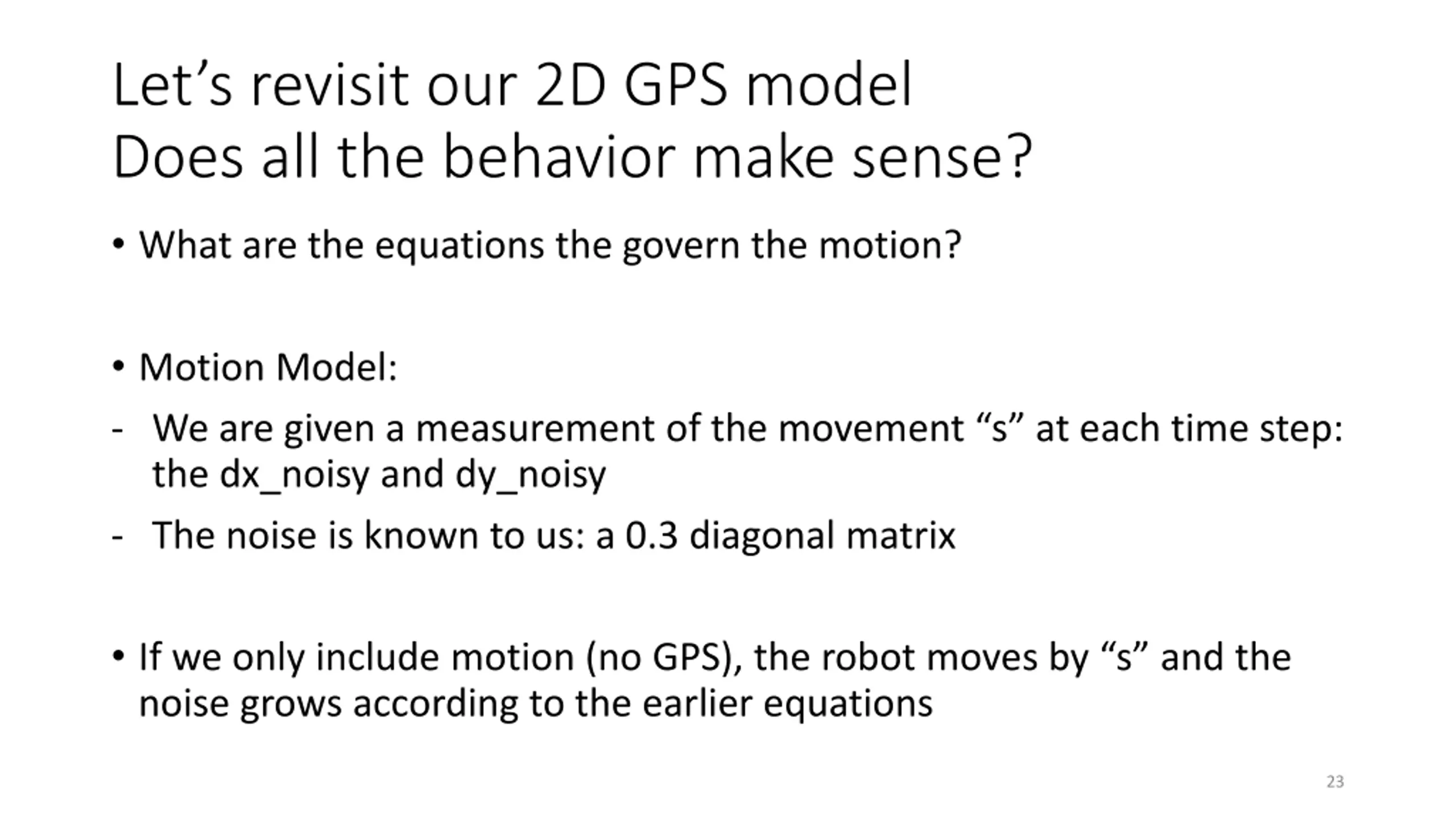 Let’s revisit our 2D GPS model
Does all the behavior make sense?

• What are the equations the govern the motion?

• Motion Model:
- We are given a measurement of the movement “s” at each time step: the dx_noisy and dy_noisy
- The noise is known to us: a 0.3 diagonal matrix

• If we only include motion (no GPS), the robot moves by “s” and the noise grows according to the earlier equations

23